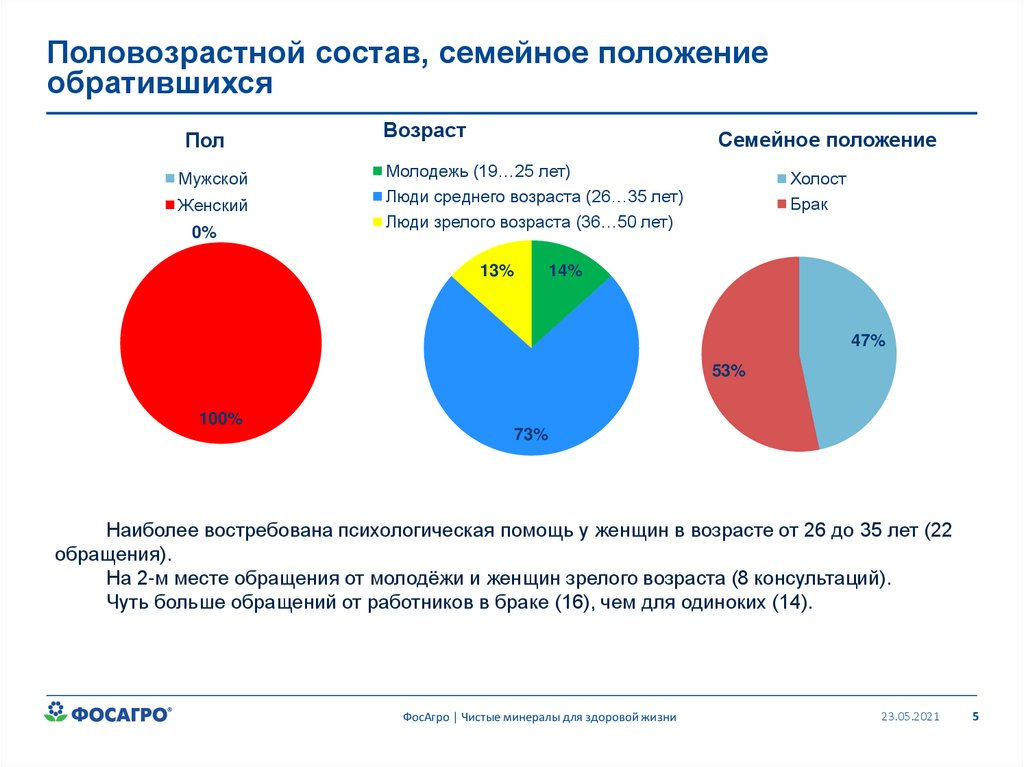 Половозрастной состав, семейное положение обратившихся

Пол

Мужской
Женский

0%

100%

Возраст

Молодежь (19…25 лет)
Люди среднего возраста (26…35 лет)
Люди зрелого возраста (36…50 лет)

13%
14%
73%

Семейное положение

Холост
Брак

47%
53%

Наиболее востребована психологическая помощь у женщин в возрасте от 26 до 35 лет (22 обращения).
На 2-м месте обращения от молодёжи и женщин зрелого возраста (8 консультаций).
Чуть больше обращений от работников в браке (16), чем для одиноких (14).

ФОСАГРО®

ФосАгро | Чистые минералы для здоровой жизни

23.05.2021

5